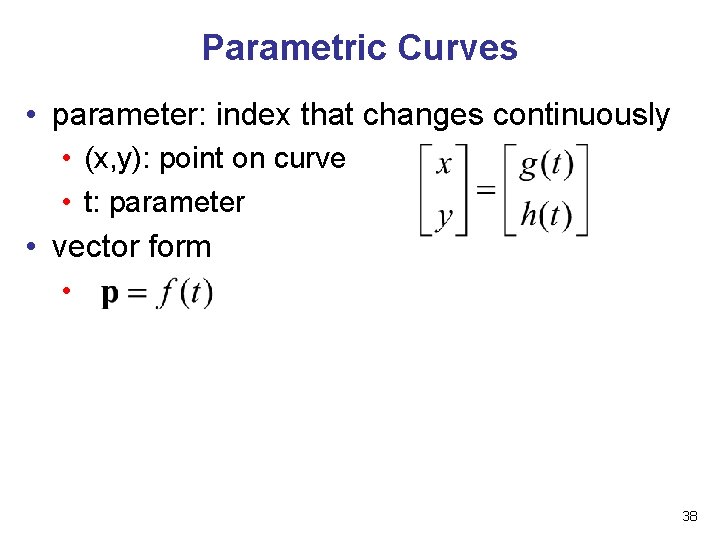 Parametric Curves

• parameter: index that changes continuously
  • (x,y): point on curve
  • t: parameter

$\begin{bmatrix} x \\ y \end{bmatrix} = \begin{bmatrix} g(t) \\ h(t) \end{bmatrix}$

• vector form
  • $\mathbf{p} = f(t)$

38